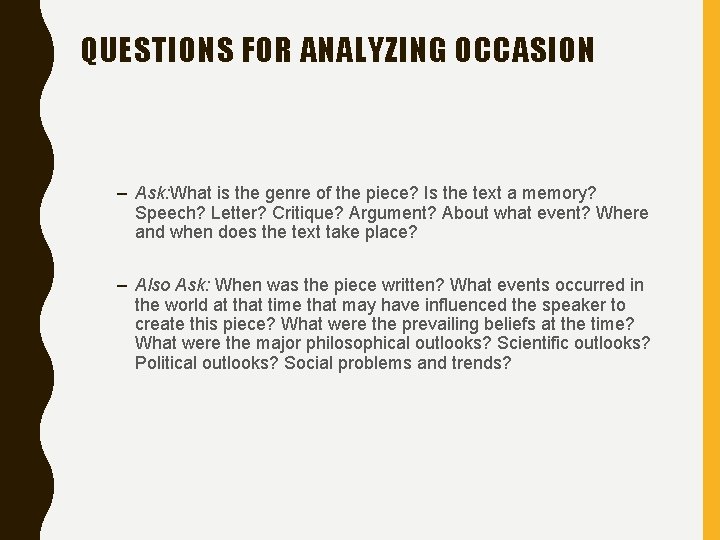 QUESTIONS FOR ANALYZING OCCASION

– Ask:What is the genre of the piece? Is the text a memory? Speech? Letter? Critique? Argument? About what event? Where and when does the text take place?

– Also Ask: When was the piece written? What events occurred in the world at that time that may have influenced the speaker to create this piece? What were the prevailing beliefs at the time? What were the major philosophical outlooks? Scientific outlooks? Political outlooks? Social problems and trends?